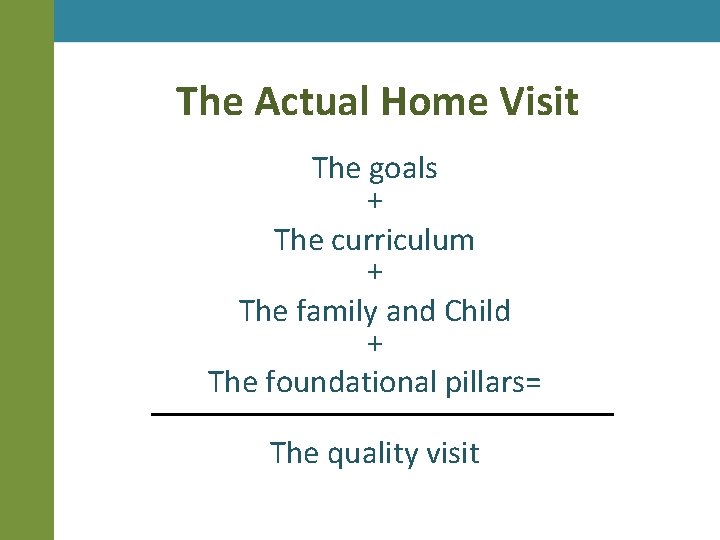 The Actual Home Visit

The goals
+
The curriculum
+
The family and Child
+
The foundational pillars=

The quality visit